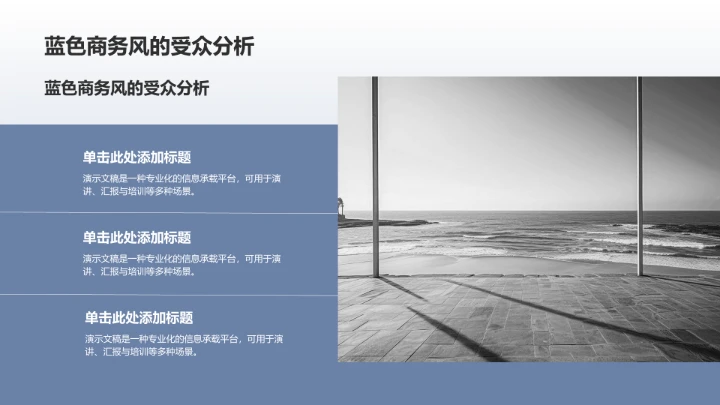 蓝色商务风的受众分析

蓝色商务风的受众分析

单击此处添加标题

演示文稿是一种专业化的信息承载平台，可用于演讲、汇报与培训等多种场景。

单击此处添加标题

演示文稿是一种专业化的信息承载平台，可用于演讲、汇报与培训等多种场景。

单击此处添加标题

演示文稿是一种专业化的信息承载平台，可用于演讲、汇报与培训等多种场景。